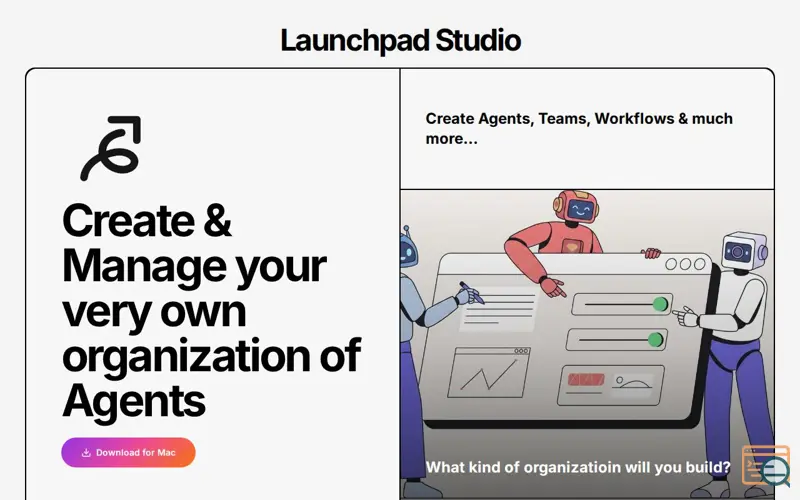 Launchpad Studio

Create & Manage your very own organization of Agents

Download for Mac

Create Agents, Teams, Workflows & much more...

What kind of organizatioin will you build?